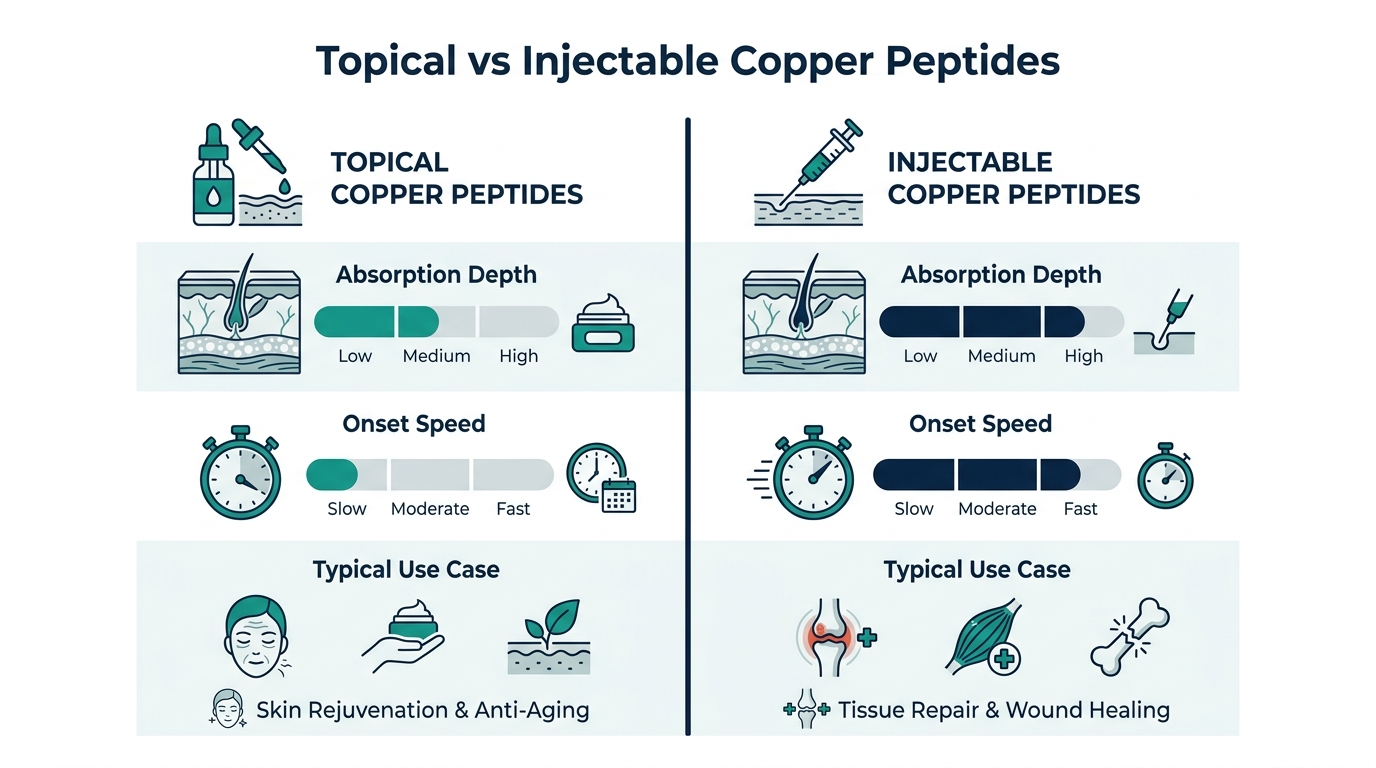 Topical vs Injectable Copper Peptides

TOPICAL COPPER PEPTIDES

Absorption Depth

Low Medium High

Onset Speed

Slow Moderate Fast

Typical Use Case

Skin Rejuvenation & Anti-Aging

INJECTABLE COPPER PEPTIDES

Absorption Depth

Low Medium High

Onset Speed

Slow Moderate Fast

Typical Use Case

Tissue Repair & Wound Healing